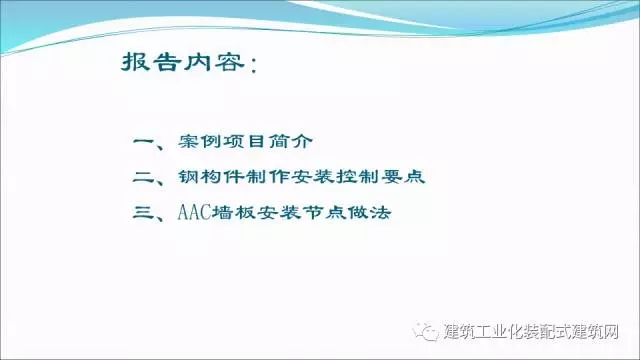 报告内容：

一、案例项目简介
二、钢构件制作安装控制要点
三、AAC墙板安装节点做法

建筑工业化装配式建筑网